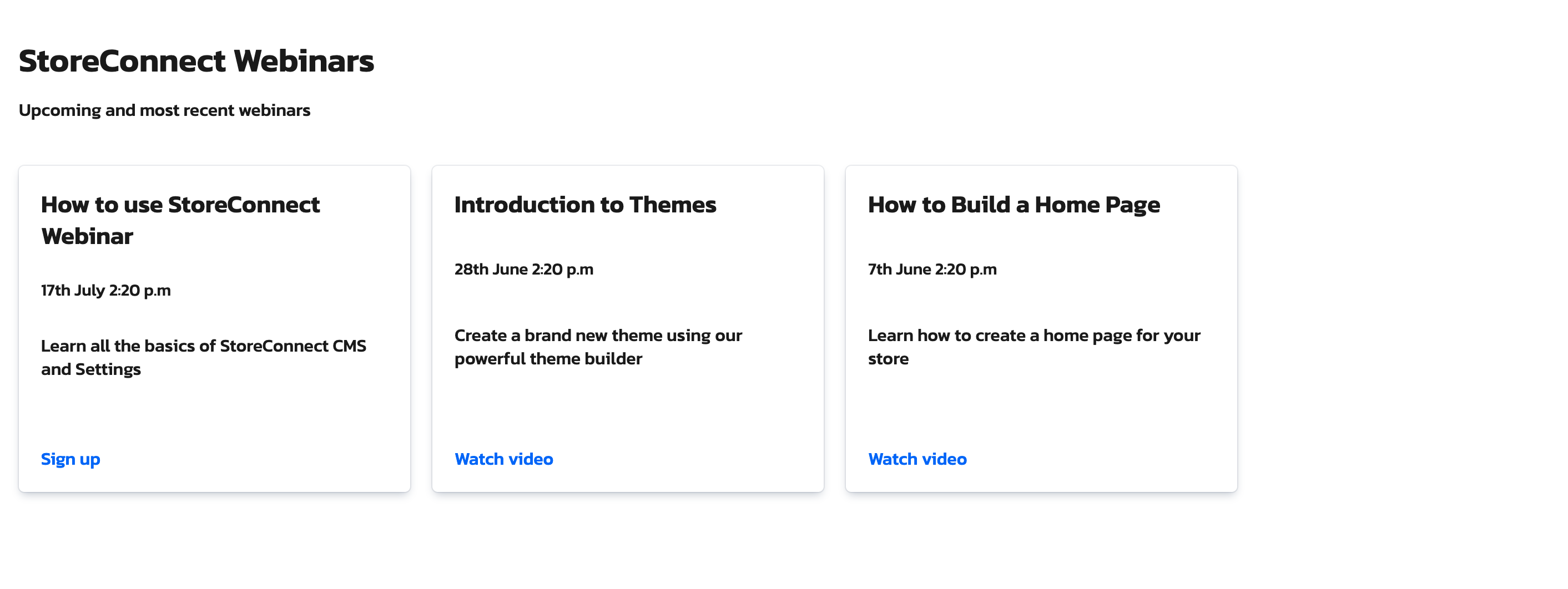 StoreConnect Webinars

Upcoming and most recent webinars

How to use StoreConnect Webinar

17th July 2:20 p.m

Learn all the basics of StoreConnect CMS and Settings

Sign up

Introduction to Themes

28th June 2:20 p.m

Create a brand new theme using our powerful theme builder

Watch video

How to Build a Home Page

7th June 2:20 p.m

Learn how to create a home page for your store

Watch video